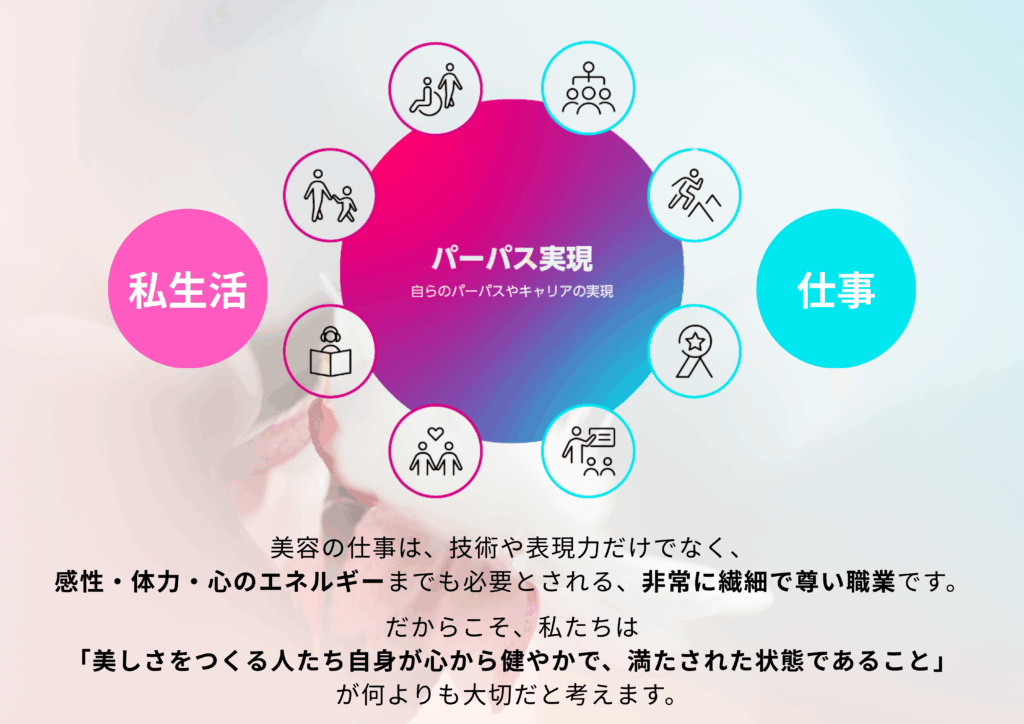 私生活

パーパス実現
自らのパーパスやキャリアの実現

仕事

美容の仕事は、技術や表現力だけでなく、
感性・体力・心のエネルギーまでも必要とされる、非常に繊細で尊い職業です。

だからこそ、私たちは
「美しさをつくる人たち自身が心から健やかで、満たされた状態であること」
が何よりも大切だと考えます。